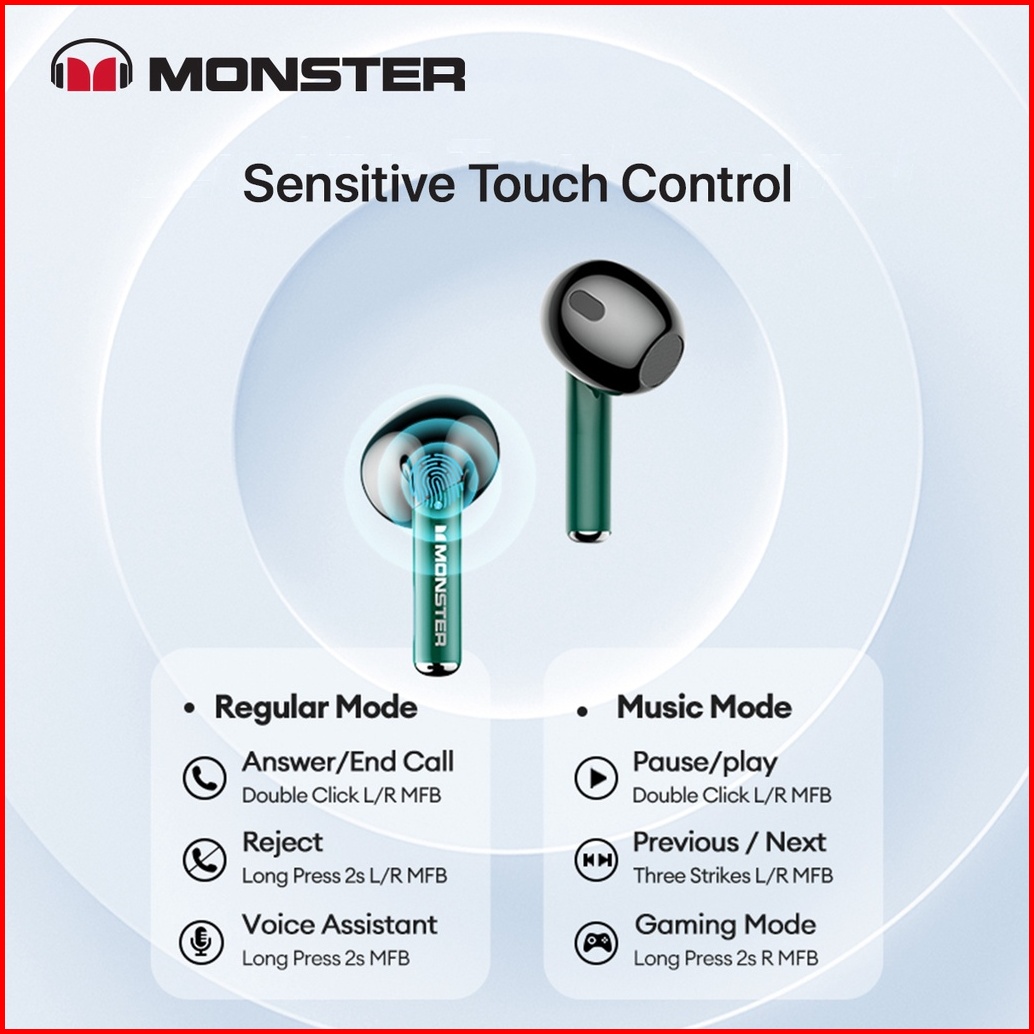 MONSTER

Sensitive Touch Control

MONSTER

• Regular Mode

Answer/End Call
Double Click L/R MFB

Reject
Long Press 2s L/R MFB

Voice Assistant
Long Press 2s MFB

• Music Mode

Pause/play
Double Click L/R MFB

Previous / Next
Three Strikes L/R MFB

Gaming Mode
Long Press 2s R MFB